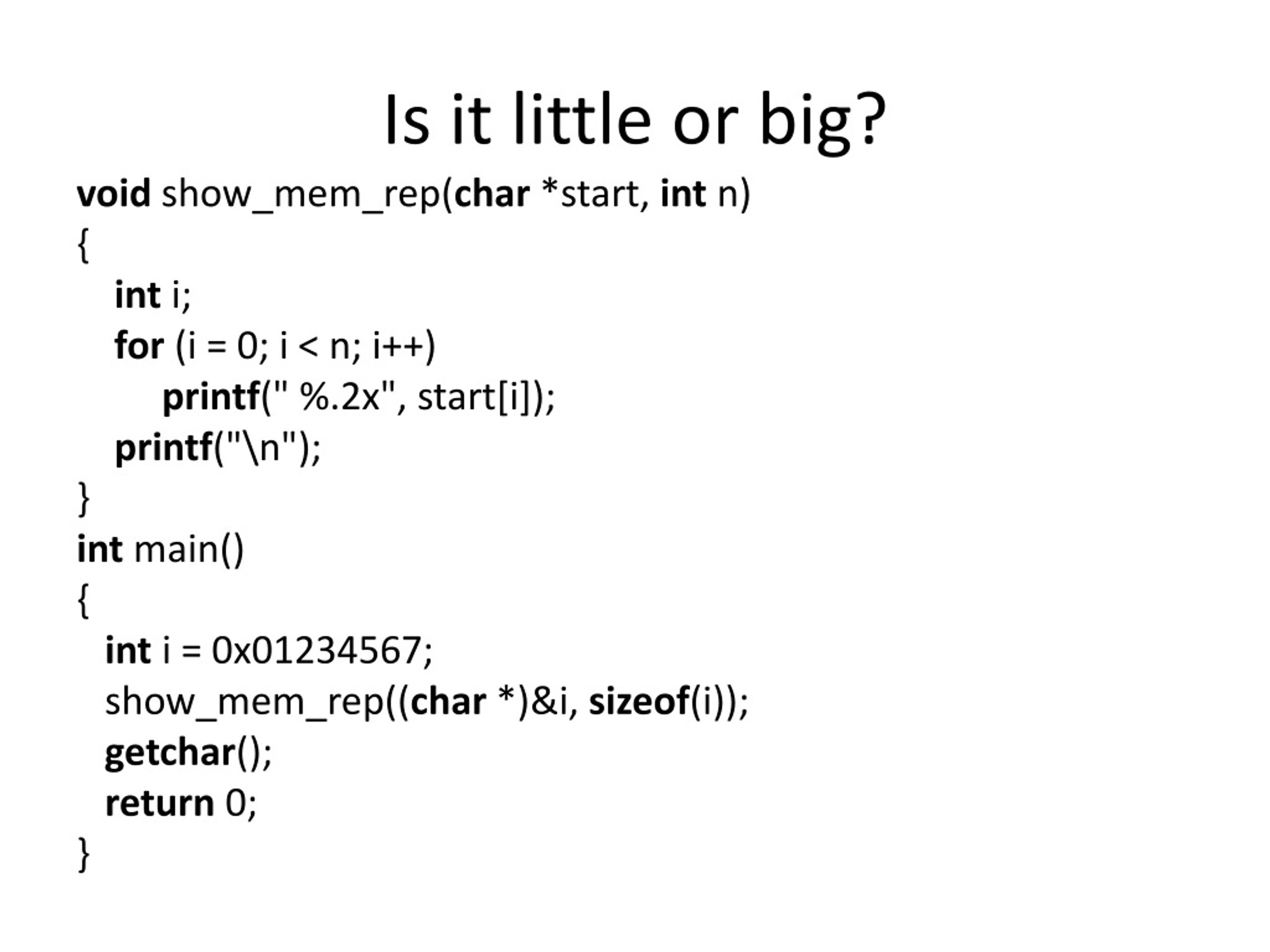 Is it little or big?

void show_mem_rep(char *start, int n)
{
int i;
for (i = 0; i < n; i++)
printf(" %.2x", start[i]);
printf("\n");
}
int main()
{
int i = 0x01234567;
show_mem_rep((char *)&i, sizeof(i));
getchar();
return 0;
}